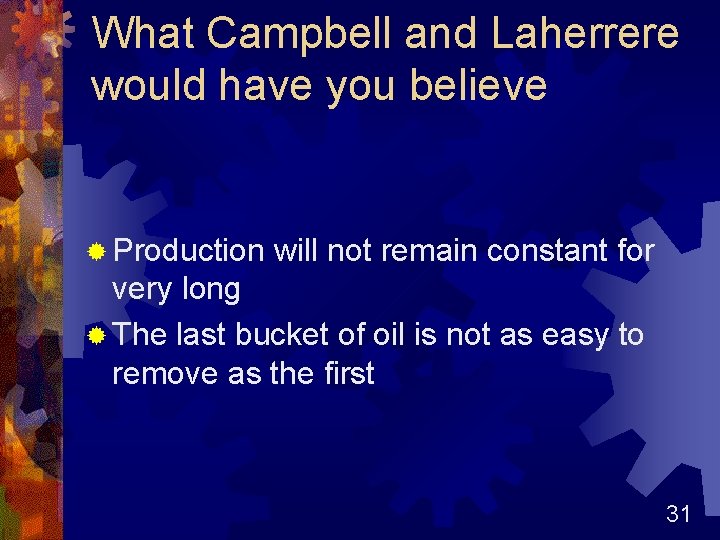 What Campbell and Laherrere would have you believe

Production will not remain constant for very long

The last bucket of oil is not as easy to remove as the first

31